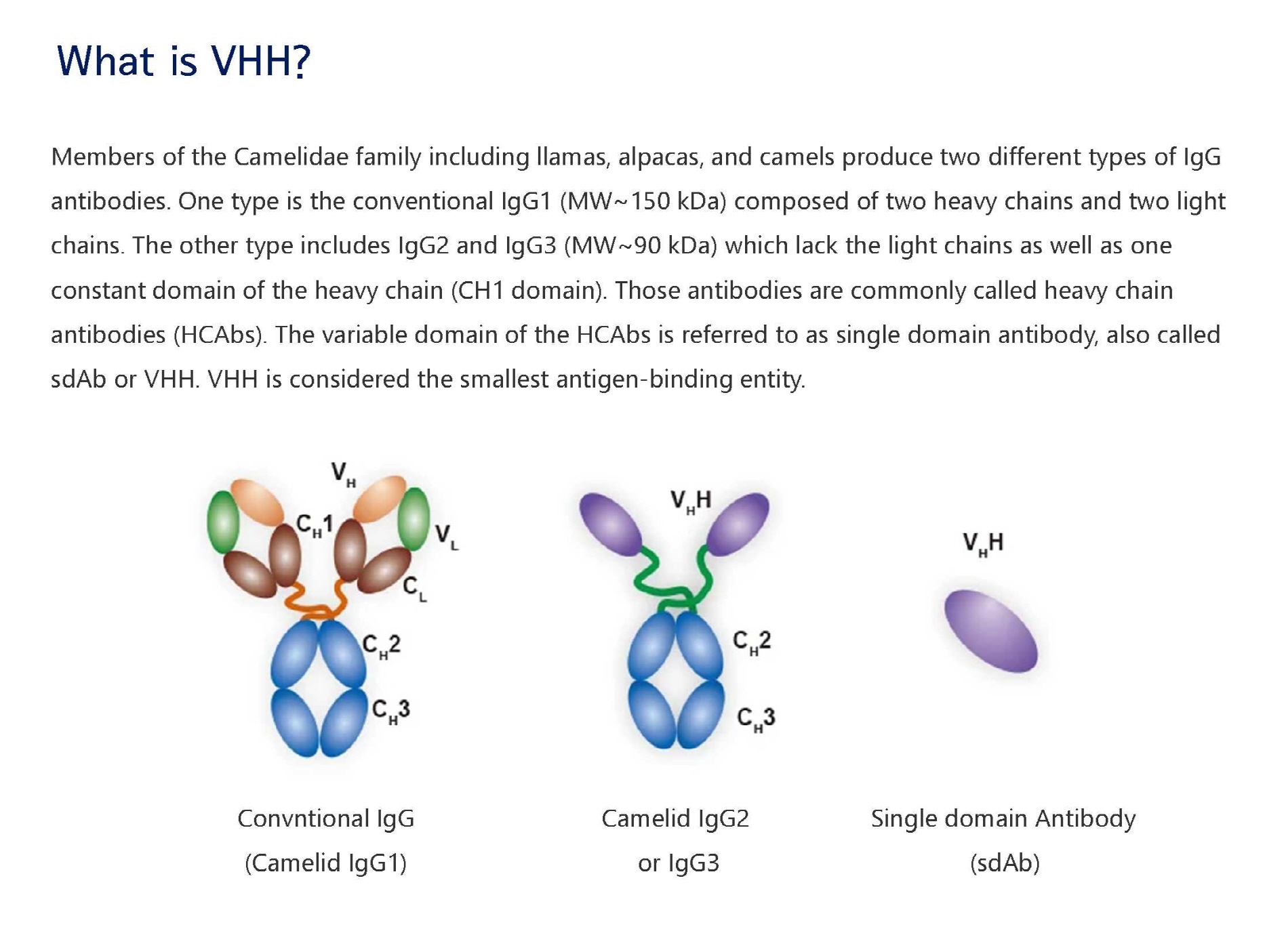 What is VHH?

Members of the Camelidae family including llamas, alpacas, and camels produce two different types of IgG antibodies. One type is the conventional IgG1 (MW~150 kDa) composed of two heavy chains and two light chains. The other type includes IgG2 and IgG3 (MW~90 kDa) which lack the light chains as well as one constant domain of the heavy chain (CH1 domain). Those antibodies are commonly called heavy chain antibodies (HCAbs). The variable domain of the HCAbs is referred to as single domain antibody, also called sdAb or VHH. VHH is considered the smallest antigen-binding entity.

$V_H$

$C_H1$

$V_L$

$C_L$

$C_H2$

$C_H3$

$V_HH$

$C_H2$

$C_H3$

$V_HH$

Convntional IgG
(Camelid IgG1)

Camelid IgG2
or IgG3

Single domain Antibody
(sdAb)